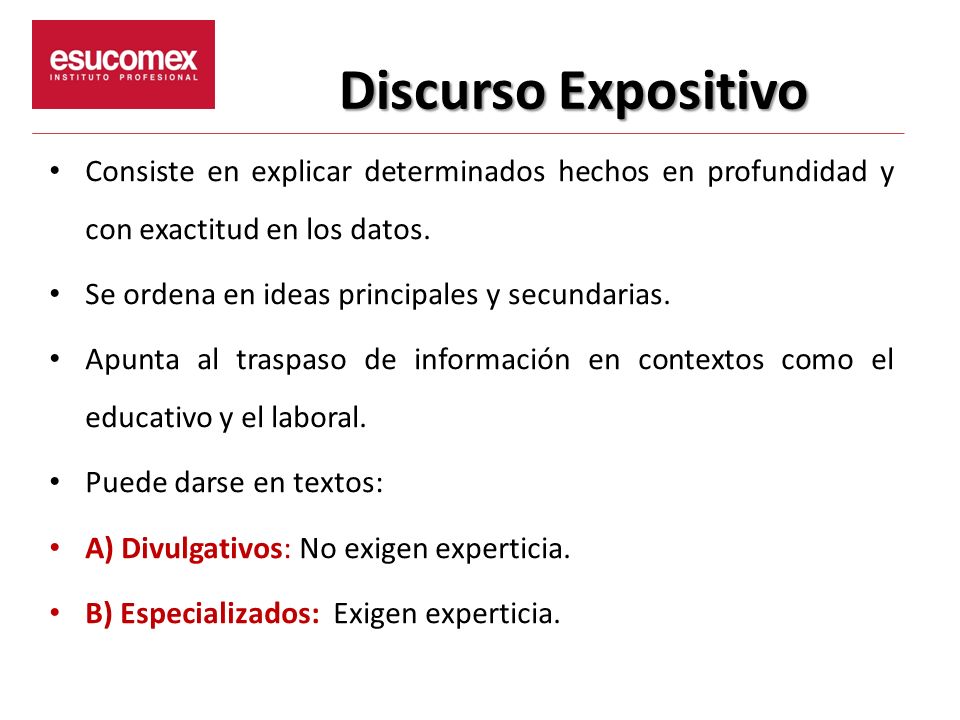 esucomex
INSTITUTO PROFESIONAL

Discurso Expositivo

• Consiste en explicar determinados hechos en profundidad y con exactitud en los datos.

• Se ordena en ideas principales y secundarias.

• Apunta al traspaso de información en contextos como el educativo y el laboral.

• Puede darse en textos:

• A) Divulgativos: No exigen experticia.

• B) Especializados: Exigen experticia.